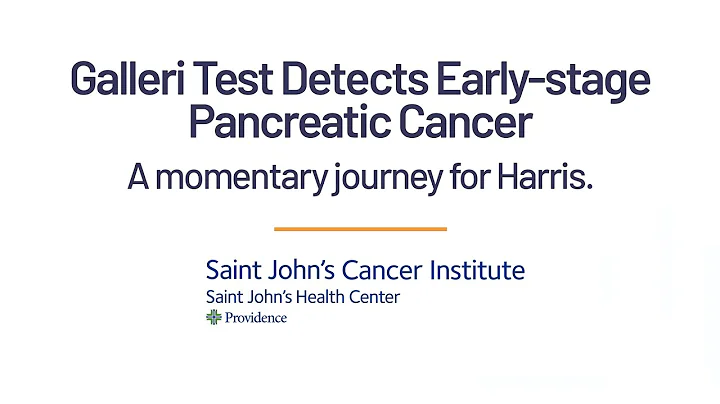 Galleri Test Detects Early-stage Pancreatic Cancer

A momentary journey for Harris.

Saint John's Cancer Institute
Saint John's Health Center
Providence